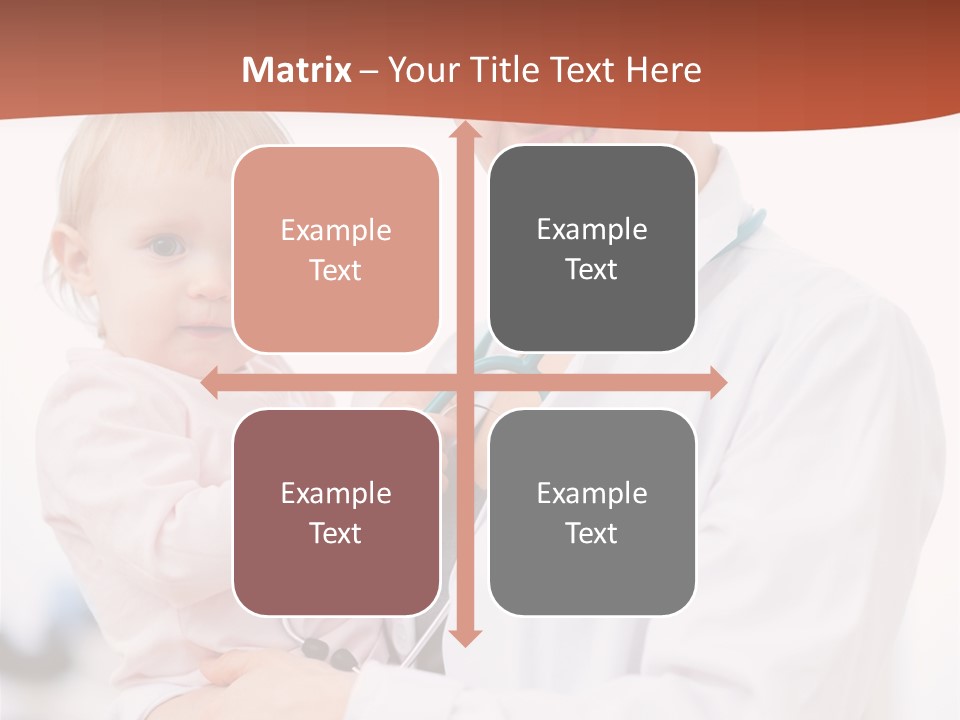 Matrix – Your Title Text Here

Example Text

Example Text

Example Text

Example Text